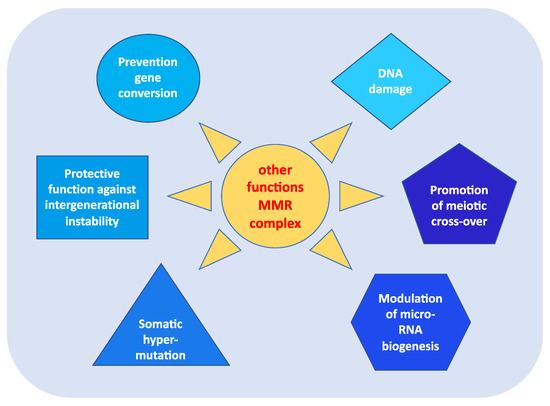 Prevention gene conversion

DNA damage

Protective function against intergenerational instability

other functions MMR complex

Promotion of meiotic cross-over

Somatic hyper-mutation

Modulation of micro-RNA biogenesis